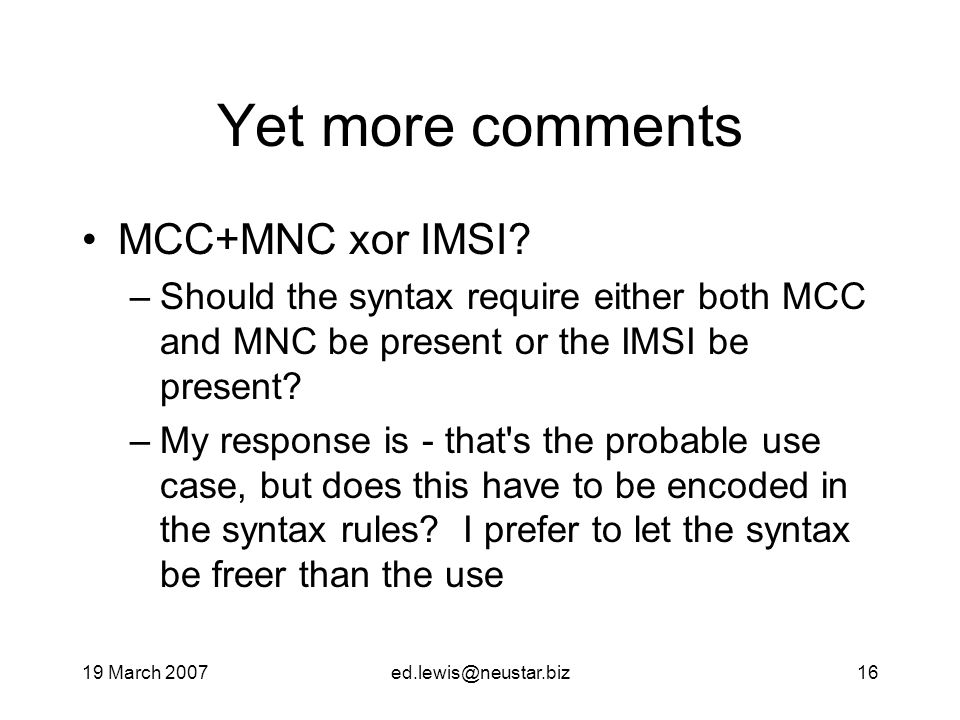 Yet more comments

• MCC+MNC xor IMSI?

– Should the syntax require either both MCC and MNC be present or the IMSI be present?

– My response is - that's the probable use case, but does this have to be encoded in the syntax rules?  I prefer to let the syntax be freer than the use

19 March 2007	ed.lewis@neustar.biz	16